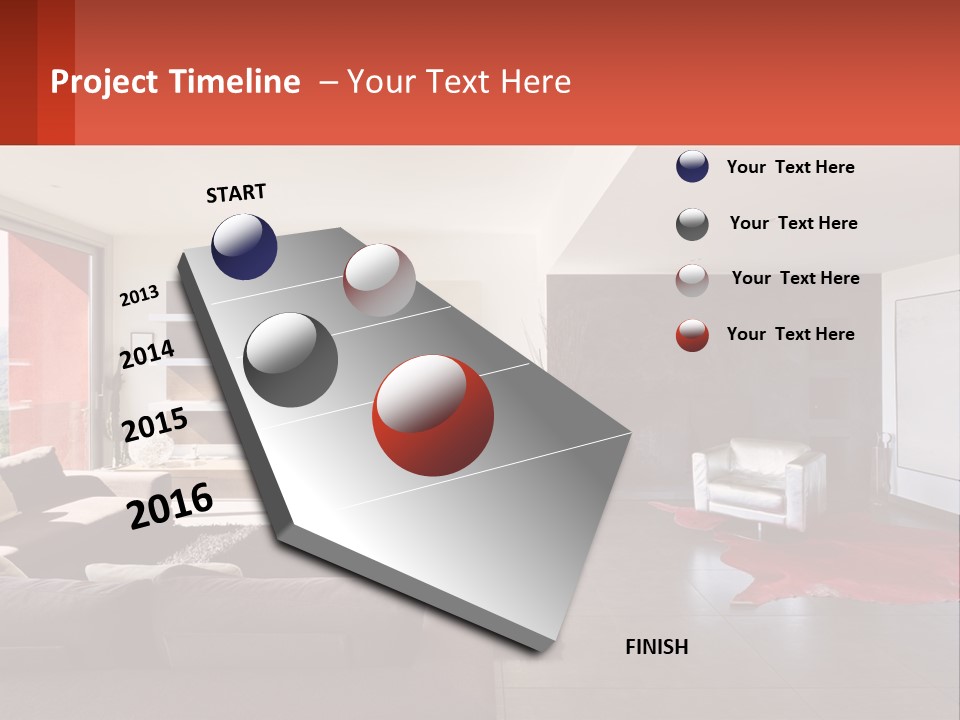 Project Timeline – Your Text Here

START

2013

2014

2015

2016

FINISH

Your Text Here

Your Text Here

Your Text Here

Your Text Here